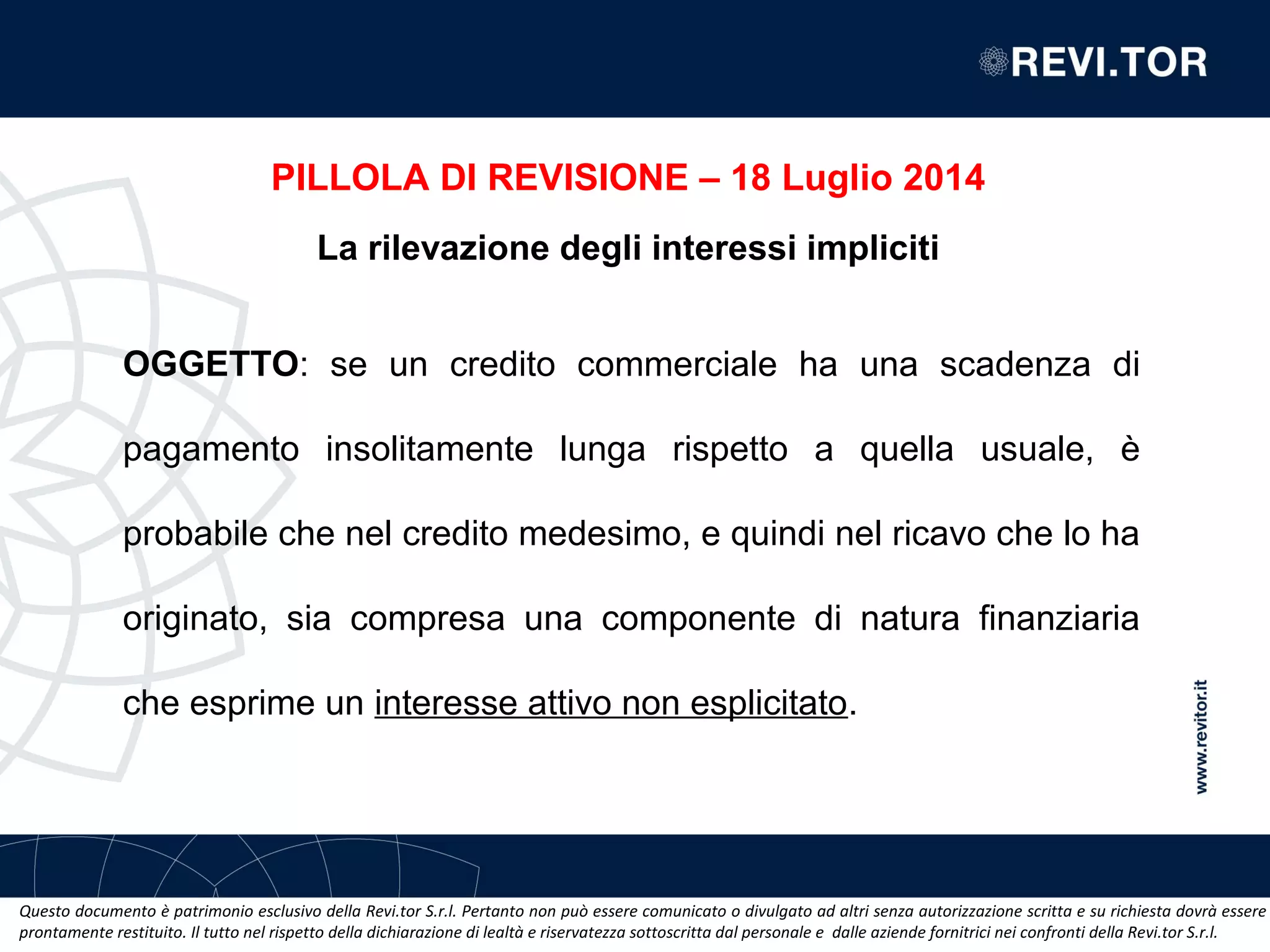 REVI.TOR

PILLOLA DI REVISIONE – 18 Luglio 2014

La rilevazione degli interessi impliciti

OGGETTO: se un credito commerciale ha una scadenza di pagamento insolitamente lunga rispetto a quella usuale, è probabile che nel credito medesimo, e quindi nel ricavo che lo ha originato, sia compresa una componente di natura finanziaria che esprime un interesse attivo non esplicitato.

www.revitor.it

Questo documento è patrimonio esclusivo della Revi.tor S.r.l. Pertanto non può essere comunicato o divulgato ad altri senza autorizzazione scritta e su richiesta dovrà essere prontamente restituito. Il tutto nel rispetto della dichiarazione di lealtà e riservatezza sottoscritta dal personale e dalle aziende fornitrici nei confronti della Revi.tor S.r.l.